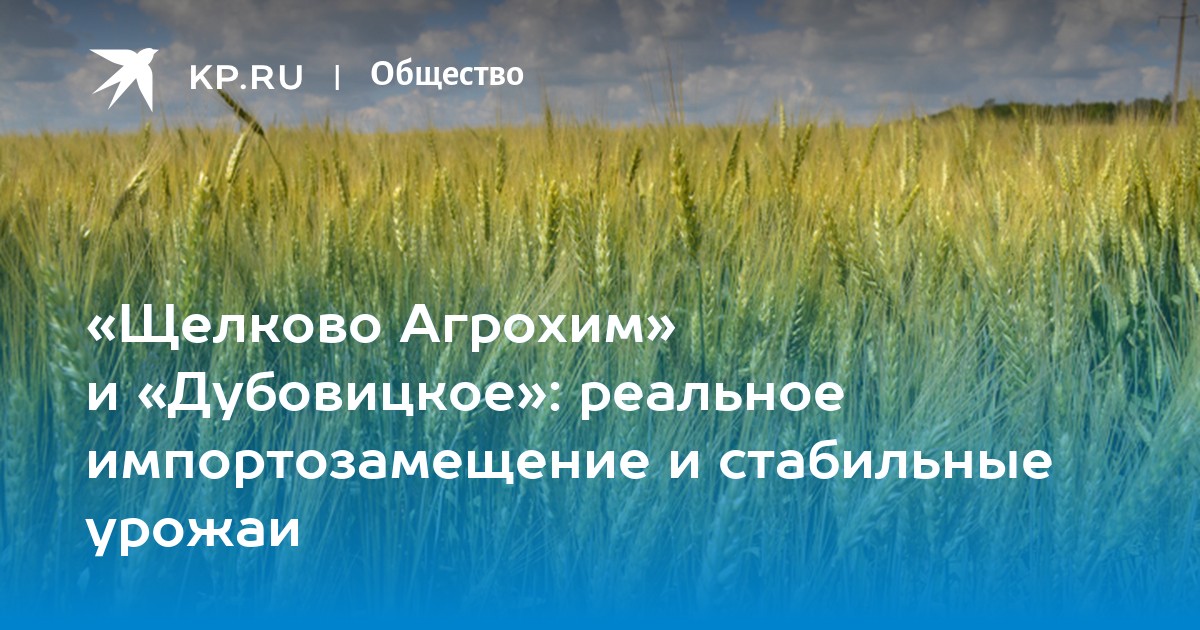 KP.RU | Общество

«Щелково Агрохим» и «Дубовицкое»: реальное импортозамещение и стабильные урожаи